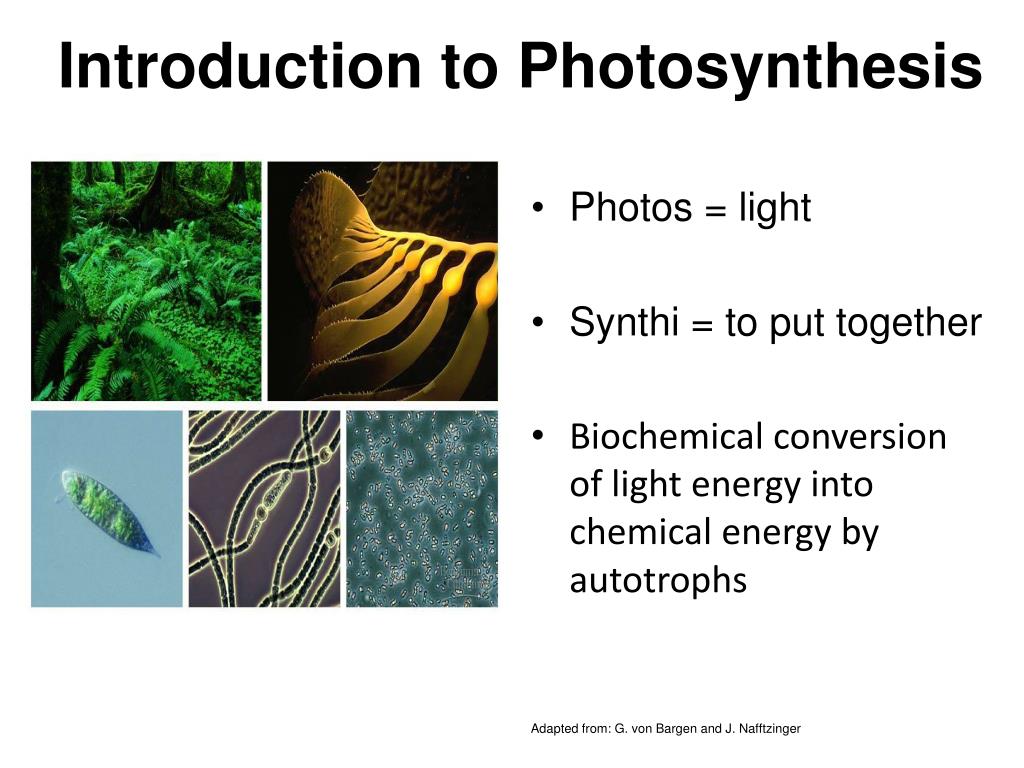 Introduction to Photosynthesis

• Photos = light

• Synthi = to put together

• Biochemical conversion of light energy into chemical energy by autotrophs

Adapted from: G. von Bargen and J. Nafftzinger